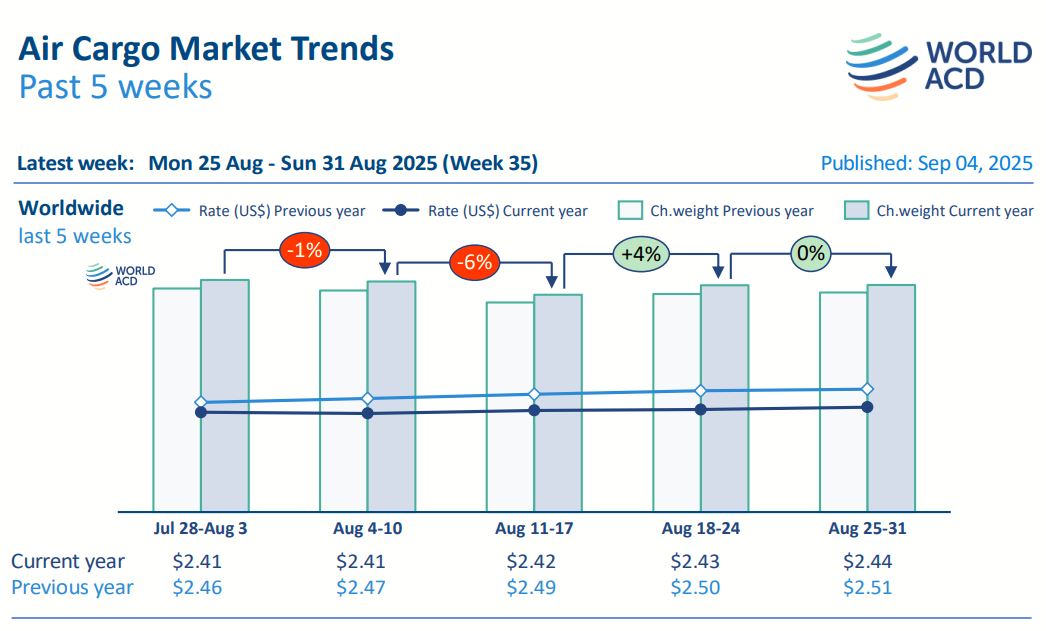 Air Cargo Market Trends
Past 5 weeks

WORLD ACD

Latest week: Mon 25 Aug - Sun 31 Aug 2025 (Week 35)

Published: Sep 04, 2025

Worldwide
last 5 weeks

Rate (US$) Previous year
Rate (US$) Current year
Ch.weight Previous year
Ch.weight Current year

WORLD ACD

-1%
-6%
+4%
0%

| | Jul 28-Aug 3 | Aug 4-10 | Aug 11-17 | Aug 18-24 | Aug 25-31 |
|---|---|---|---|---|---|
| Current year | $2.41 | $2.41 | $2.42 | $2.43 | $2.44 |
| Previous year | $2.46 | $2.47 | $2.49 | $2.50 | $2.51 |